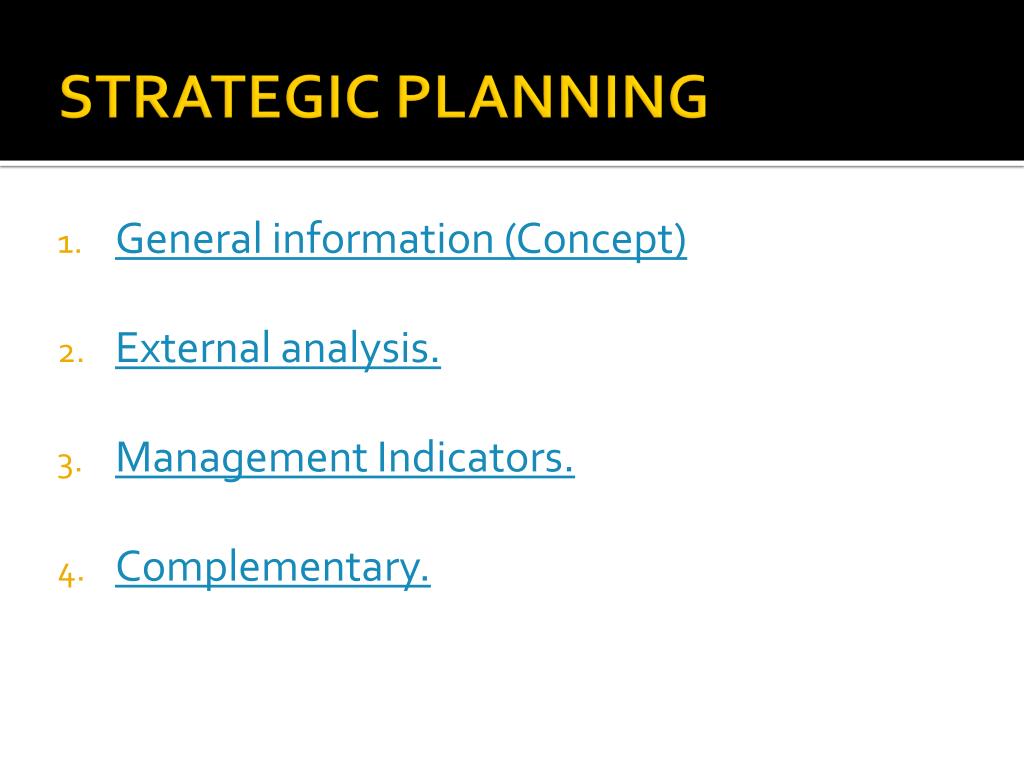 STRATEGIC PLANNING

1. General information (Concept)
2. External analysis.
3. Management Indicators.
4. Complementary.